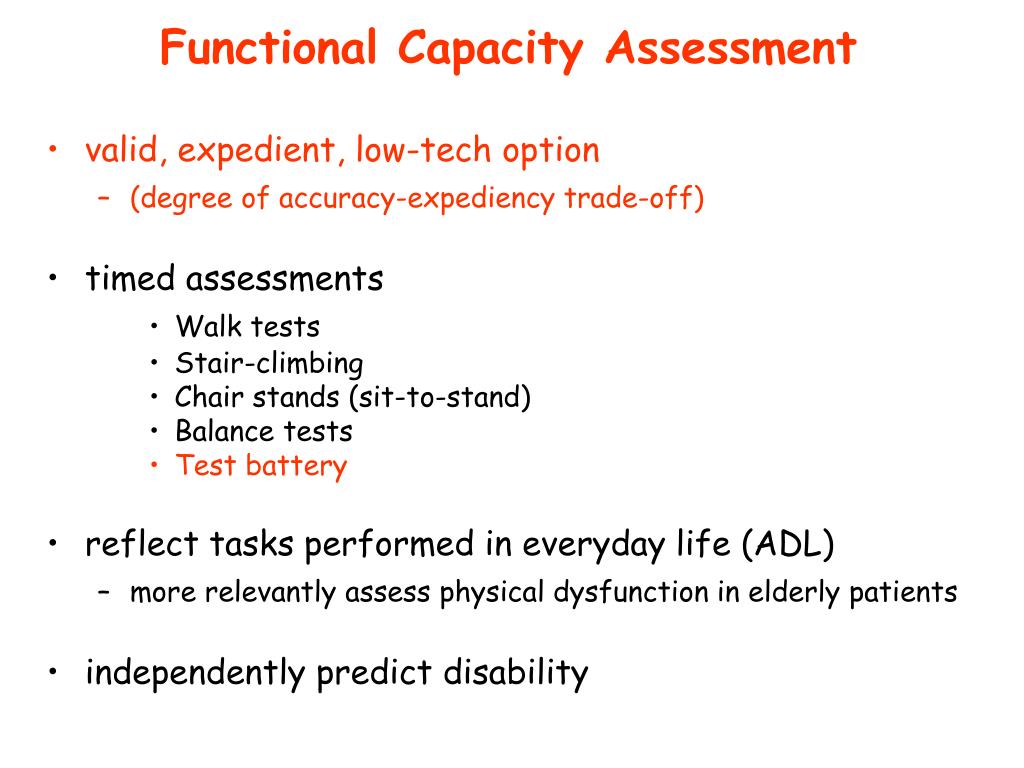 Functional Capacity Assessment

• valid, expedient, low-tech option
– (degree of accuracy-expediency trade-off)

• timed assessments
• Walk tests
• Stair-climbing
• Chair stands (sit-to-stand)
• Balance tests
• Test battery

• reflect tasks performed in everyday life (ADL)
– more relevantly assess physical dysfunction in elderly patients

• independently predict disability